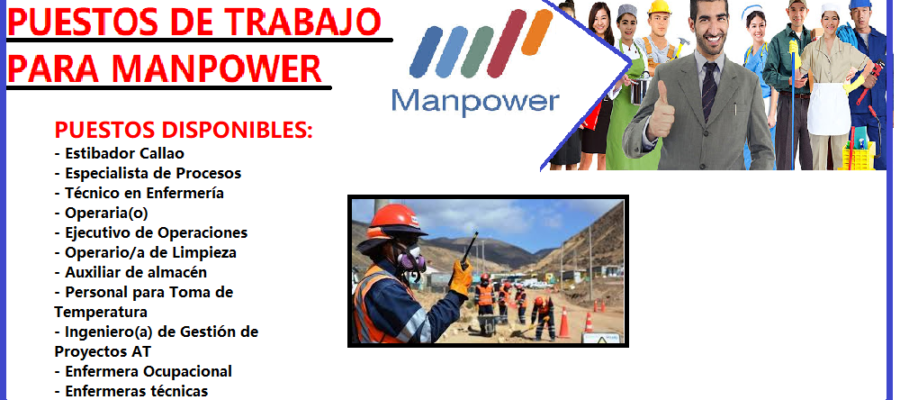 PUESTOS DE TRABAJO PARA MANPOWER

Manpower

PUESTOS DISPONIBLES:
- Estibador Callao
- Especialista de Procesos
- Técnico en Enfermería
- Operaria(o)
- Ejecutivo de Operaciones
- Operario/a de Limpieza
- Auxiliar de almacén
- Personal para Toma de Temperatura
- Ingeniero(a) de Gestión de Proyectos AT
- Enfermera Ocupacional
- Enfermeras técnicas